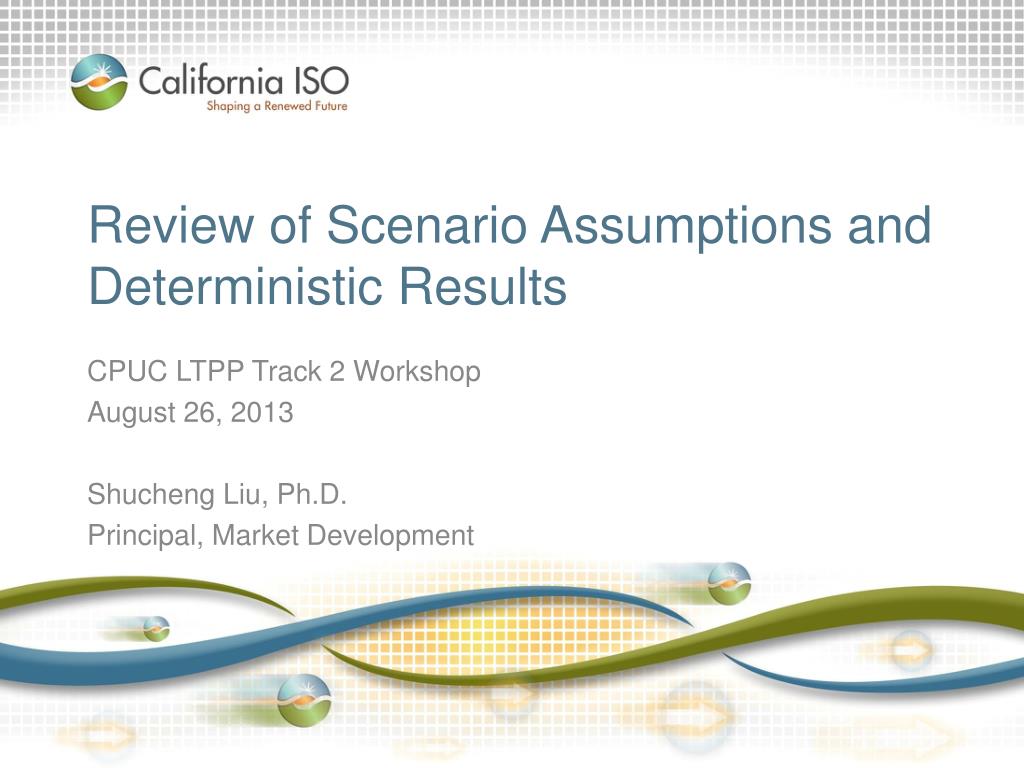 California ISO
Shaping a Renewed Future

Review of Scenario Assumptions and Deterministic Results

CPUC LTPP Track 2 Workshop
August 26, 2013

Shucheng Liu, Ph.D.
Principal, Market Development